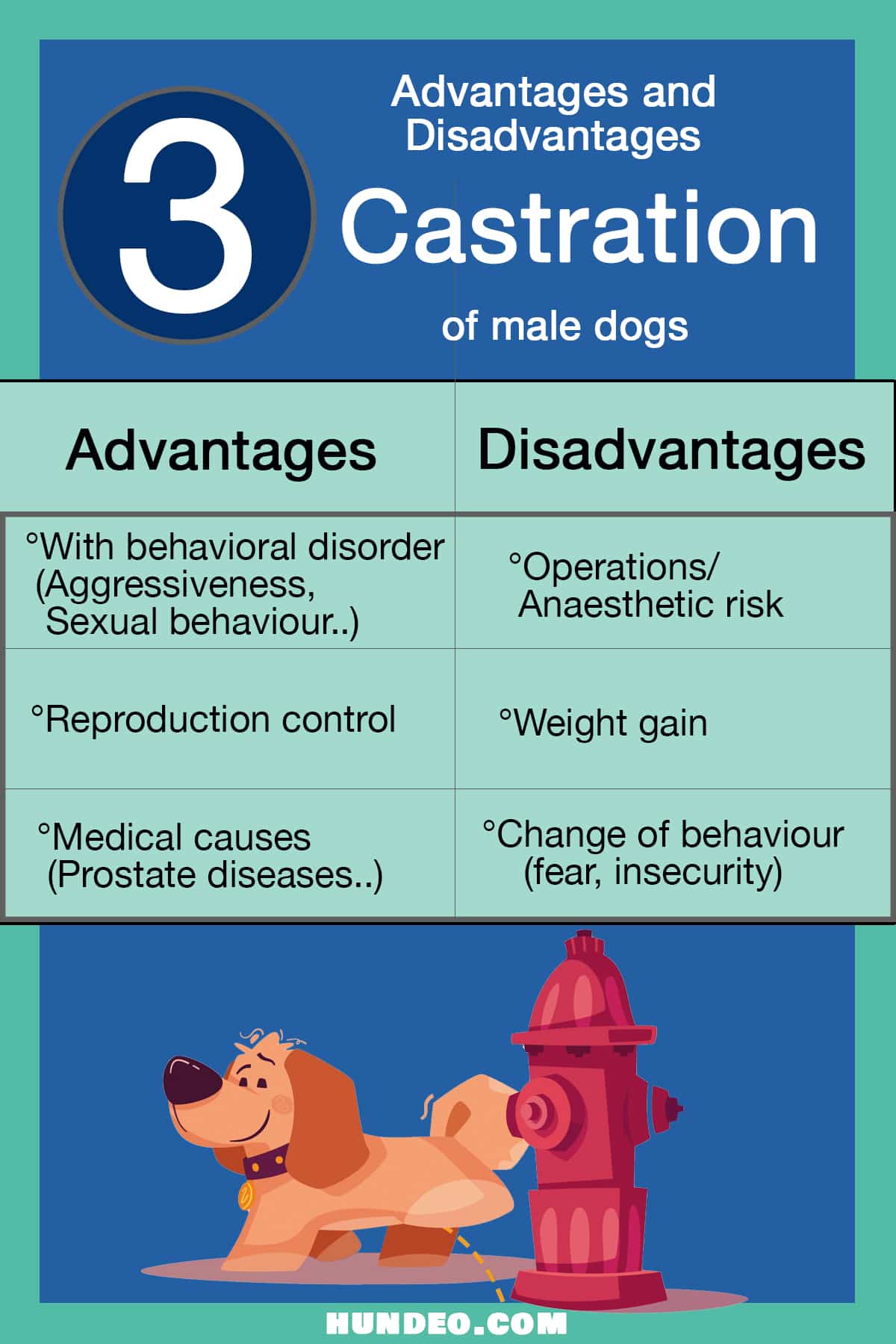 3

Advantages and Disadvantages

Castration

of male dogs

| Advantages | Disadvantages |
|---|---|
| °With behavioral disorder (Aggressiveness, Sexual behaviour..) | °Operations/ Anaesthetic risk |
| °Reproduction control | °Weight gain |
| °Medical causes (Prostate diseases..) | °Change of behaviour (fear, insecurity) |

HUNDEO.COM